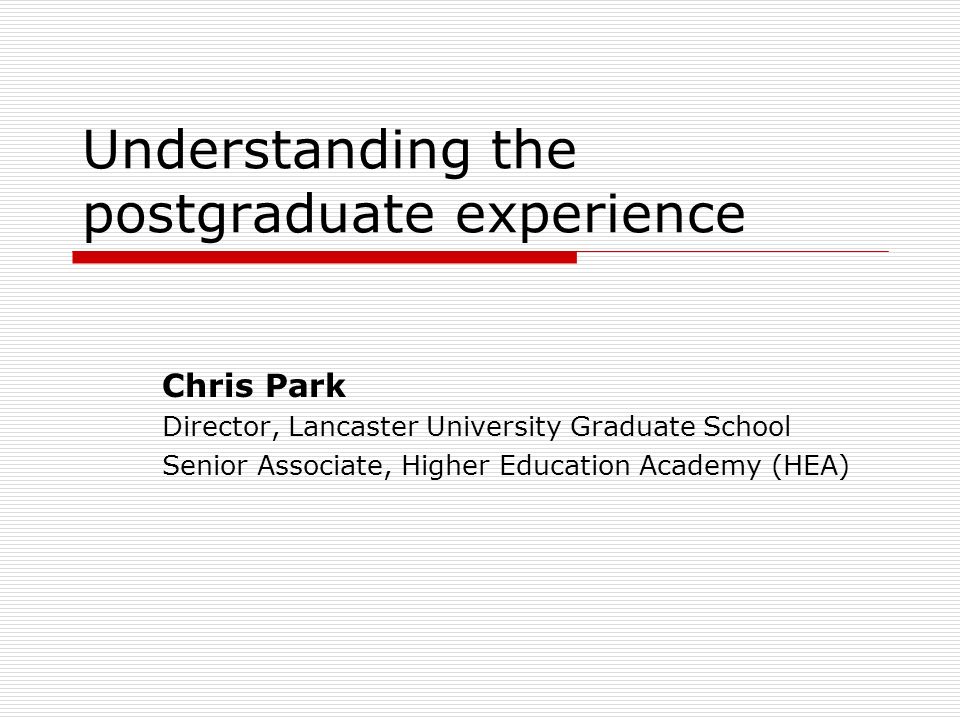 Understanding the postgraduate experience

Chris Park
Director, Lancaster University Graduate School
Senior Associate, Higher Education Academy (HEA)